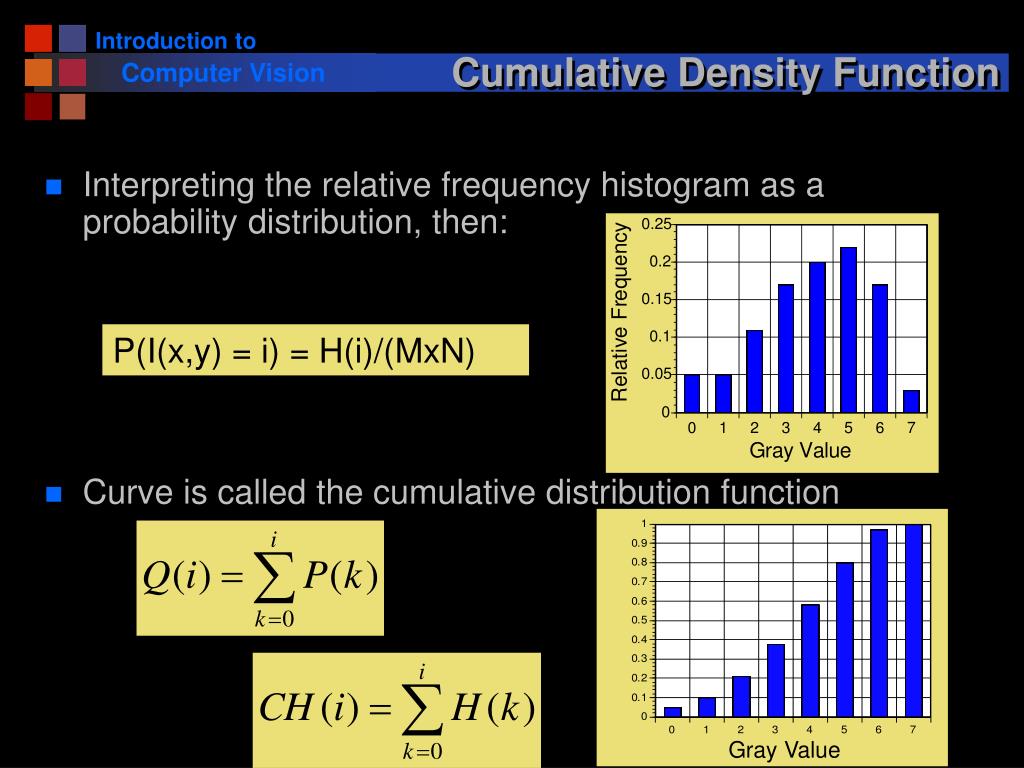 Introduction to
Computer Vision

Cumulative Density Function

Interpreting the relative frequency histogram as a probability distribution, then:

P(I(x,y) = i) = H(i)/(MxN)

Relative Frequency
0.25
0.2
0.15
0.1
0.05
0
0 1 2 3 4 5 6 7
Gray Value

Curve is called the cumulative distribution function

$Q(i) = \sum_{k=0}^{i} P(k)$

$CH(i) = \sum_{k=0}^{i} H(k)$

1
0.9
0.8
0.7
0.6
0.5
0.4
0.3
0.2
0.1
0
0 1 2 3 4 5 6 7
Gray Value